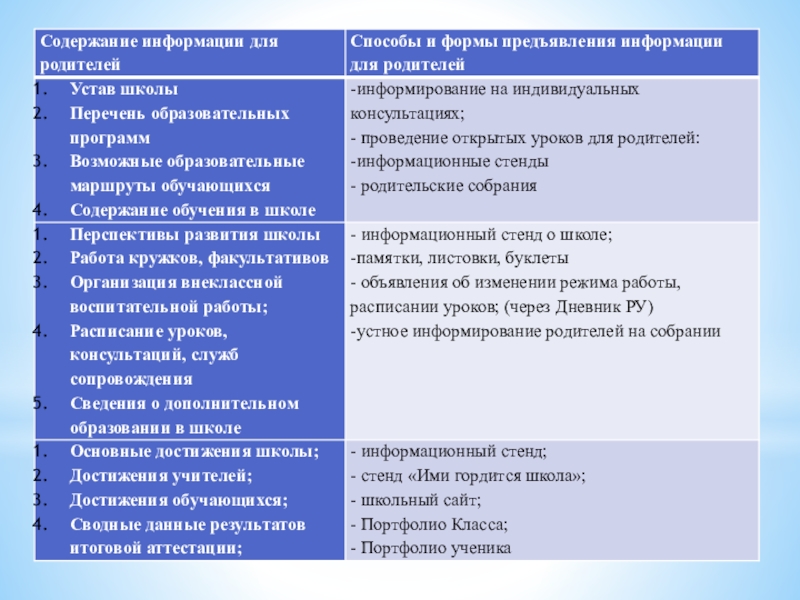 | Содержание информации для родителей | Способы и формы предъявления информации для родителей |
|---|---|
| 1. Устав школы 2. Перечень образовательных программ 3. Возможные образовательные маршруты обучающихся 4. Содержание обучения в школе | -информирование на индивидуальных консультациях; - проведение открытых уроков для родителей: -информационные стенды - родительские собрания |
| 1. Перспективы развития школы 2. Работа кружков, факультативов 3. Организация внеклассной воспитательной работы; 4. Расписание уроков, консультаций, служб сопровождения 5. Сведения о дополнительном образовании в школе | - информационный стенд о школе; -памятки, листовки, буклеты - объявления об изменении режима работы, расписании уроков; (через Дневник РУ) -устное информирование родителей на собрании |
| 1. Основные достижения школы; 2. Достижения учителей; 3. Достижения обучающихся; 4. Сводные данные результатов итоговой аттестации; | - информационный стенд; - стенд «Ими гордится школа»; - школьный сайт; - Портфолио Класса; - Портфолио ученика |